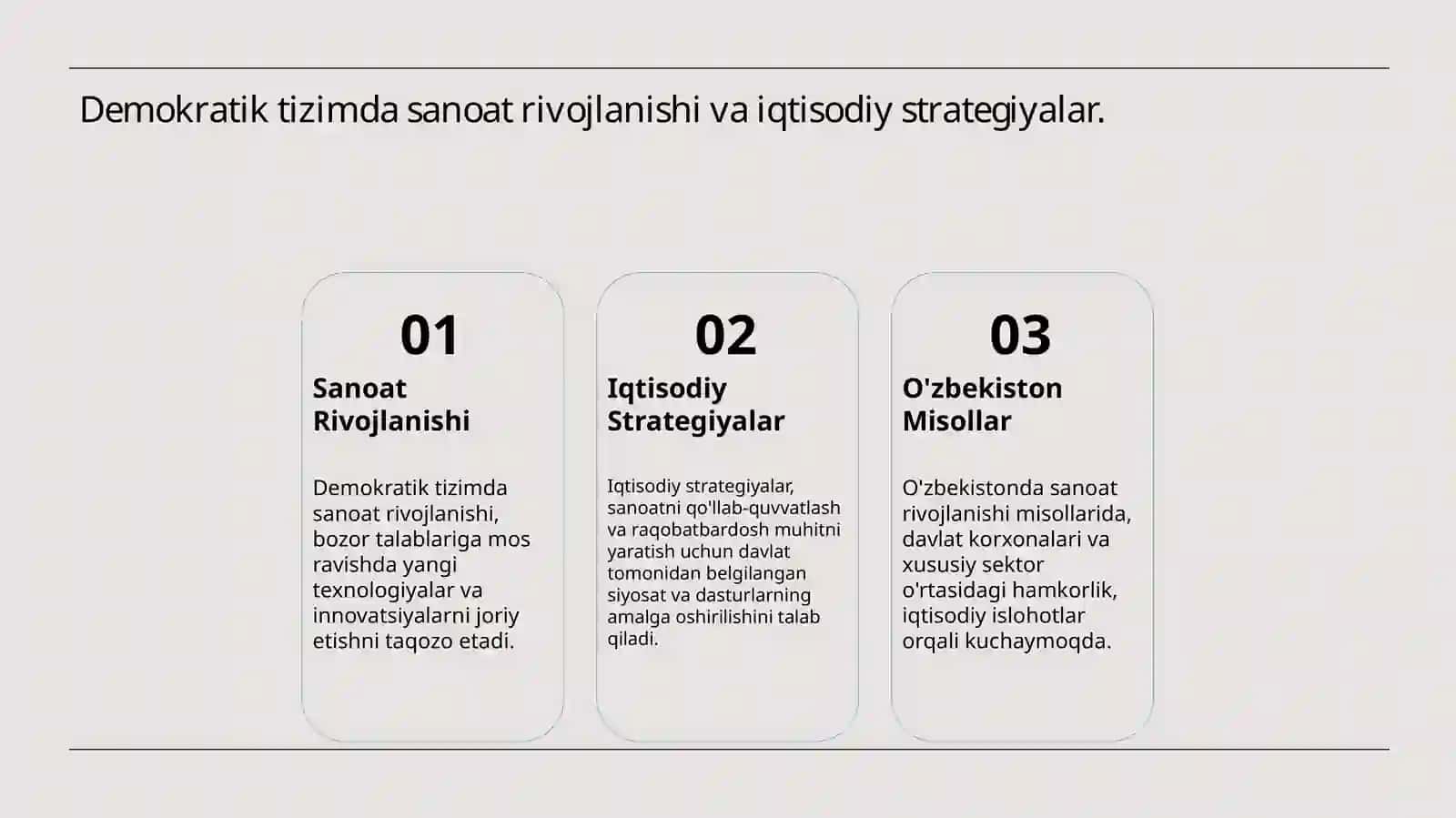 Demokratik tizimda sanoat rivojlanishi va iqtisodiy strategiyalar.

01

Sanoat Rivojlanishi

Demokratik tizimda sanoat rivojlanishi, bozor talablariga mos ravishda yangi texnologiyalar va innovatsiyalarni joriy etishni taqozo etadi.

02

Iqtisodiy Strategiyalar

Iqtisodiy strategiyalar, sanoatni qo'llab-quvvatlash va raqobatbardosh muhitni yaratish uchun davlat tomonidan belgilangan siyosat va dasturlarning amalga oshirilishini talab qiladi.

03

O'zbekiston Misollar

O'zbekistonda sanoat rivojlanishi misollarida, davlat korxonalari va xususiy sektor o'rtasidagi hamkorlik, iqtisodiy islohotlar orqali kuchaymoqda.